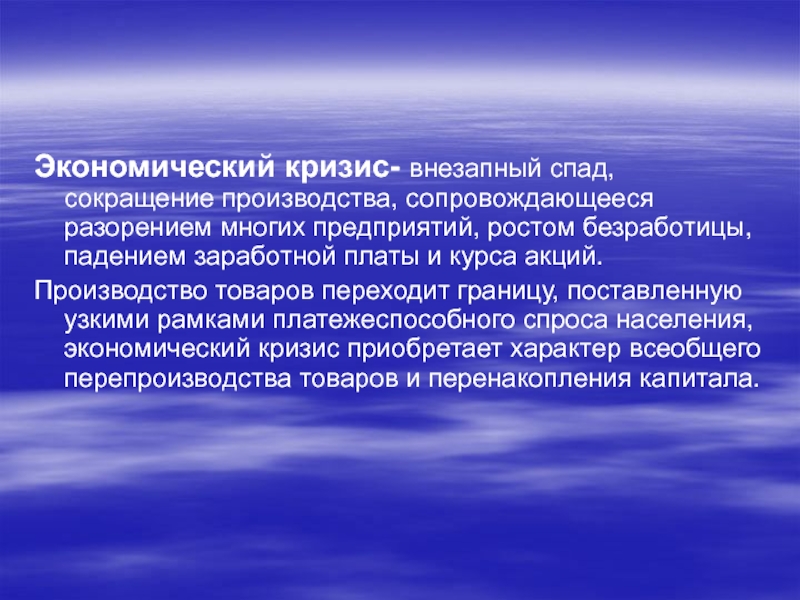 Экономический кризис- внезапный спад, сокращение производства, сопровождающееся разорением многих предприятий, ростом безработицы, падением заработной платы и курса акций.

Производство товаров переходит границу, поставленную узкими рамками платежеспособного спроса населения, экономический кризис приобретает характер всеобщего перепроизводства товаров и перенакопления капитала.